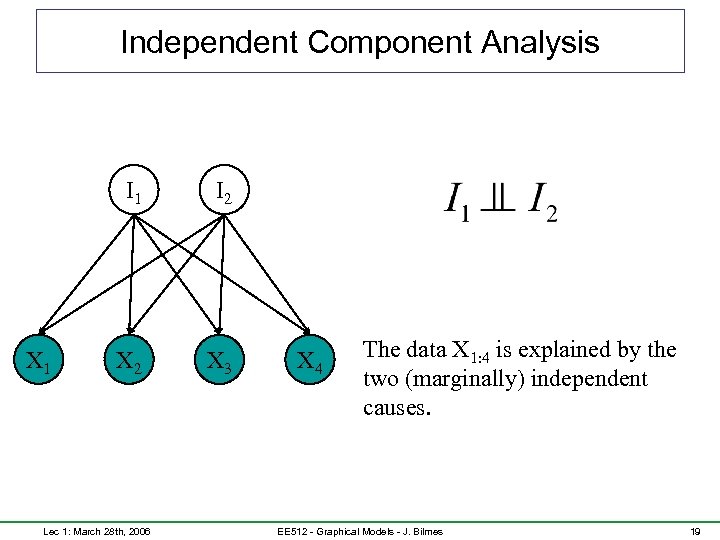 Independent Component Analysis

$I_1$

$I_2$

$X_1$

$X_2$

$X_3$

$X_4$

$I_1 \perp\!\!\!\perp I_2$

The data $X_{1:4}$ is explained by the two (marginally) independent causes.

Lec 1: March 28th, 2006

EE512 - Graphical Models - J. Bilmes

19